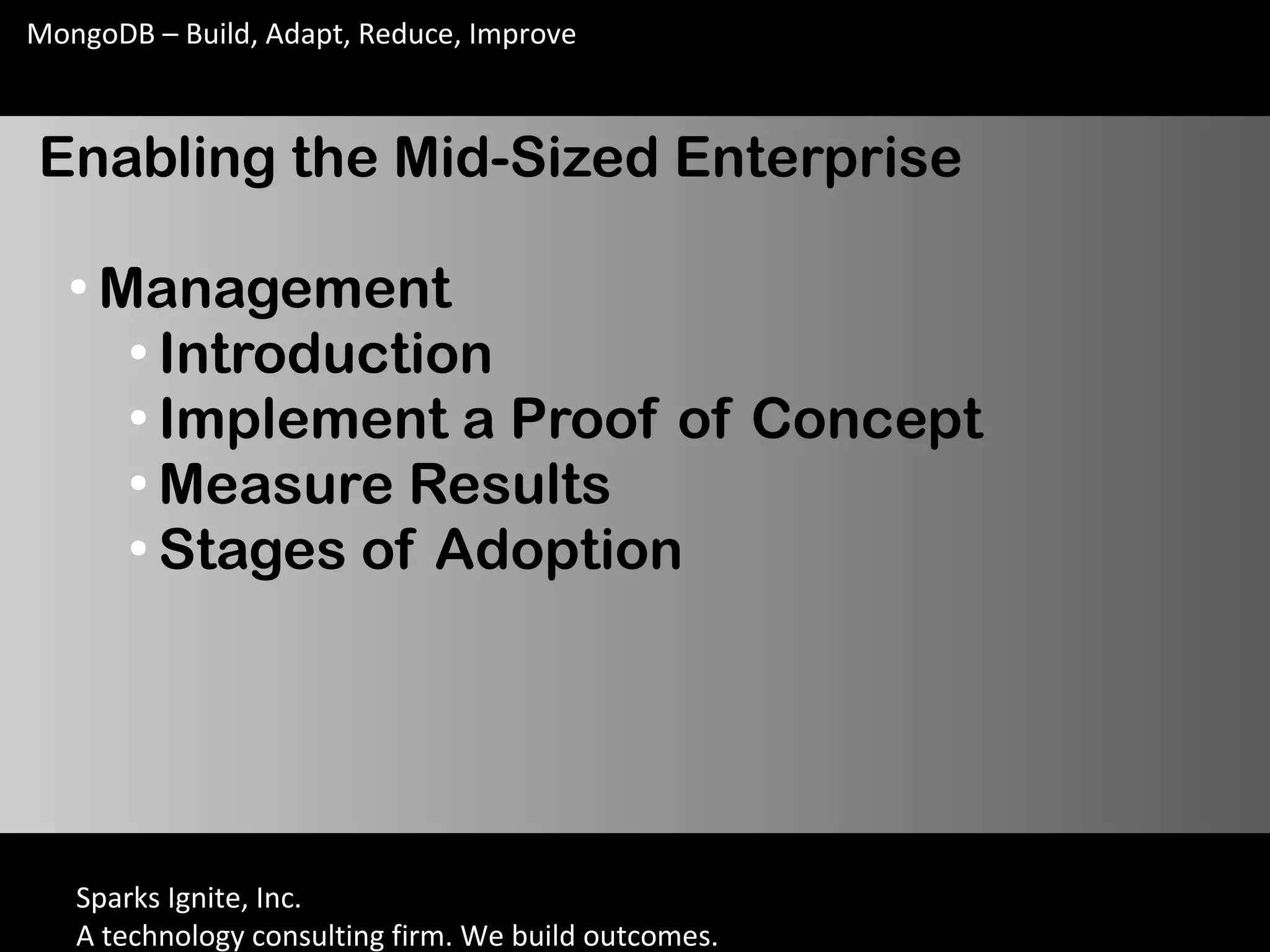 MongoDB – Build, Adapt, Reduce, Improve

Enabling the Mid-Sized Enterprise

• Management
  • Introduction
  • Implement a Proof of Concept
  • Measure Results
  • Stages of Adoption

Sparks Ignite, Inc.
A technology consulting firm. We build outcomes.